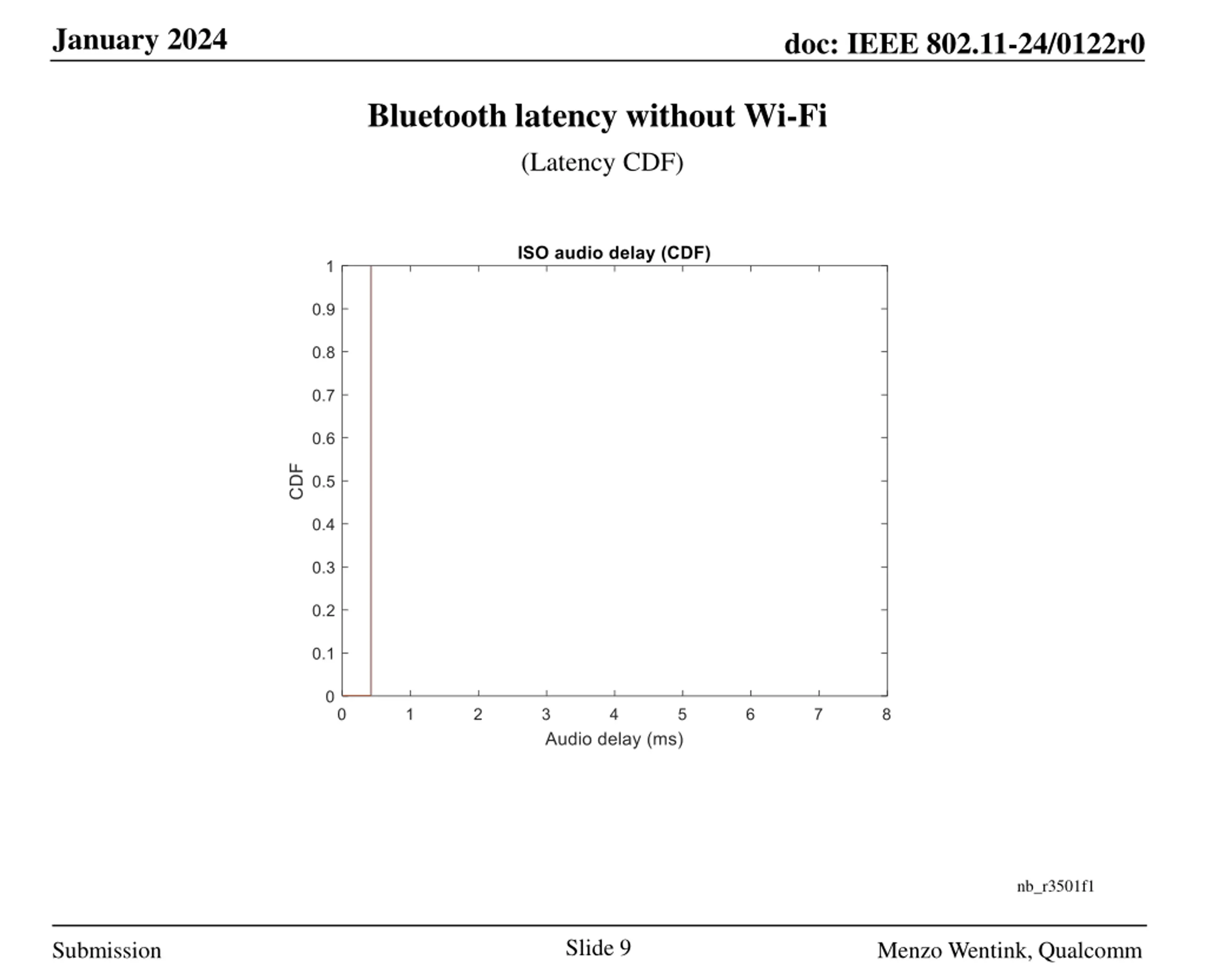 January 2024

doc: IEEE 802.11-24/0122r0

Bluetooth latency without Wi-Fi

(Latency CDF)

ISO audio delay (CDF)

1
0.9
0.8
0.7
0.6
0.5
0.4
0.3
0.2
0.1
0

CDF

0 1 2 3 4 5 6 7 8

Audio delay (ms)

nb_r3501f1

Submission

Slide 9

Menzo Wentink, Qualcomm